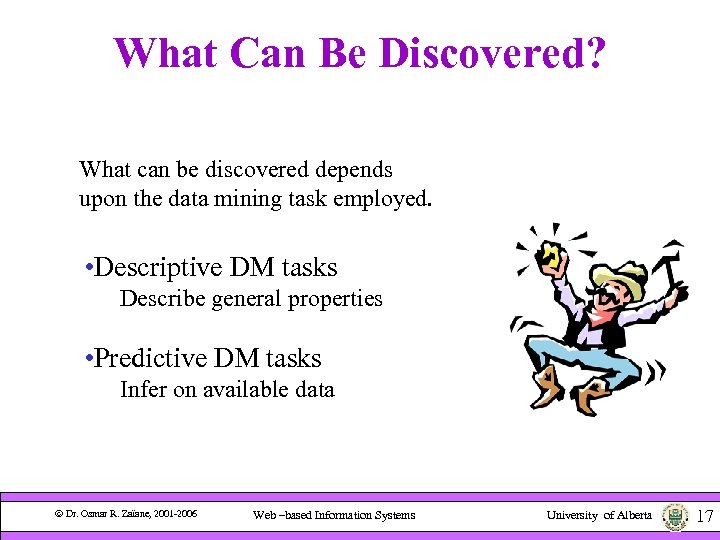 What Can Be Discovered?

What can be discovered depends upon the data mining task employed.

•Descriptive DM tasks
Describe general properties

•Predictive DM tasks
Infer on available data

© Dr. Osmar R. Zaïane, 2001-2006

Web –based Information Systems

University of Alberta

17